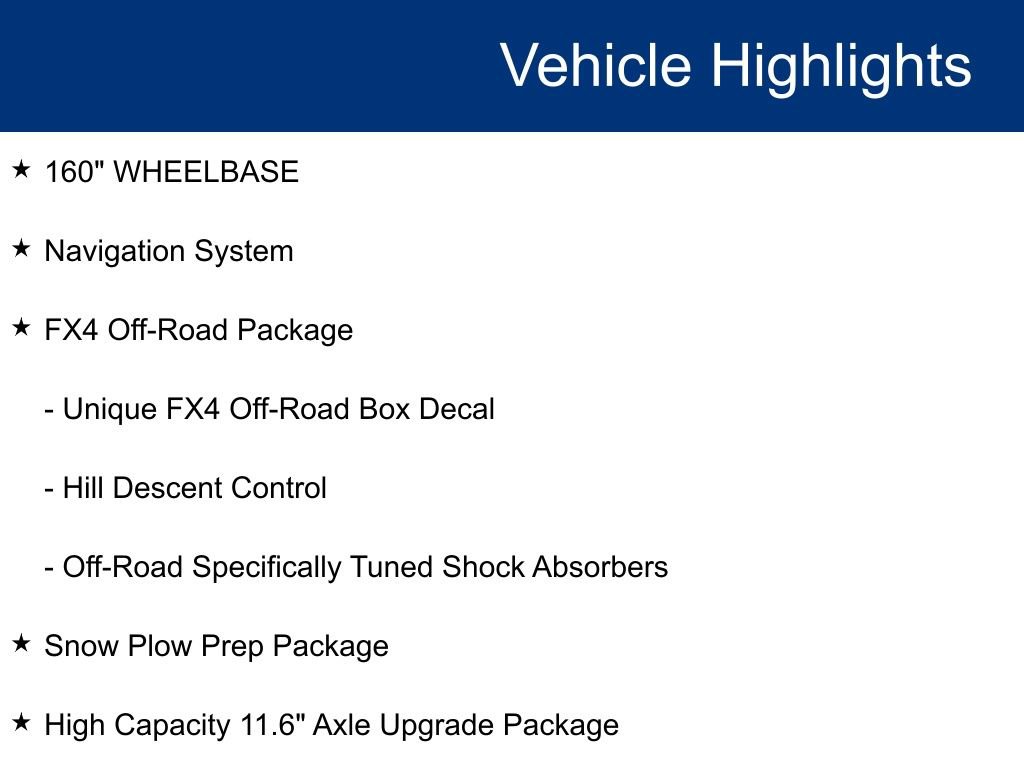 Vehicle Highlights

★ 160" WHEELBASE

★ Navigation System

★ FX4 Off-Road Package

- Unique FX4 Off-Road Box Decal

- Hill Descent Control

- Off-Road Specifically Tuned Shock Absorbers

★ Snow Plow Prep Package

★ High Capacity 11.6" Axle Upgrade Package